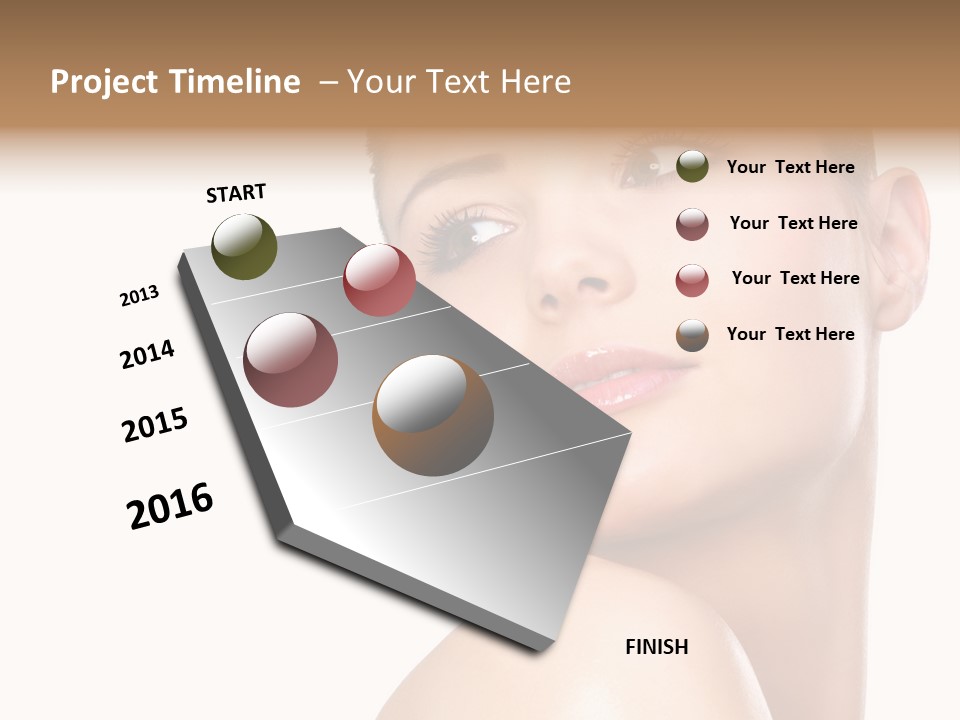 Project Timeline – Your Text Here

START

2013

2014

2015

2016

FINISH

Your Text Here

Your Text Here

Your Text Here

Your Text Here